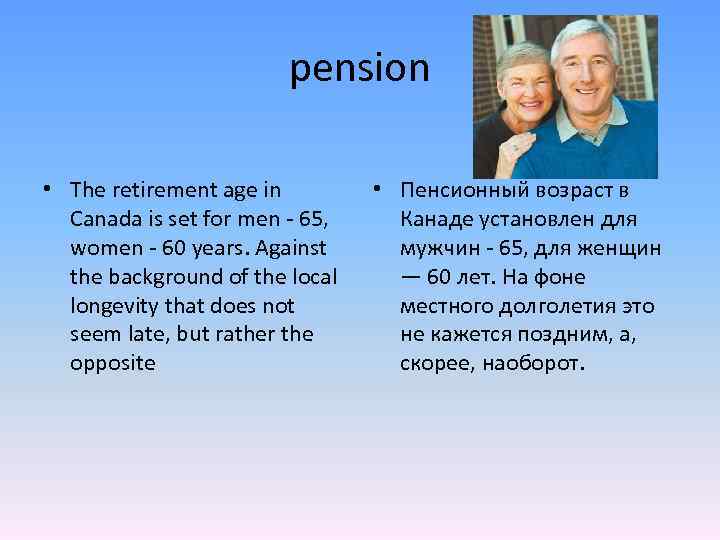 pension

• The retirement age in Canada is set for men - 65, women - 60 years. Against the background of the local longevity that does not seem late, but rather the opposite

• Пенсионный возраст в Канаде установлен для мужчин - 65, для женщин — 60 лет. На фоне местного долголетия это не кажется поздним, а, скорее, наоборот.